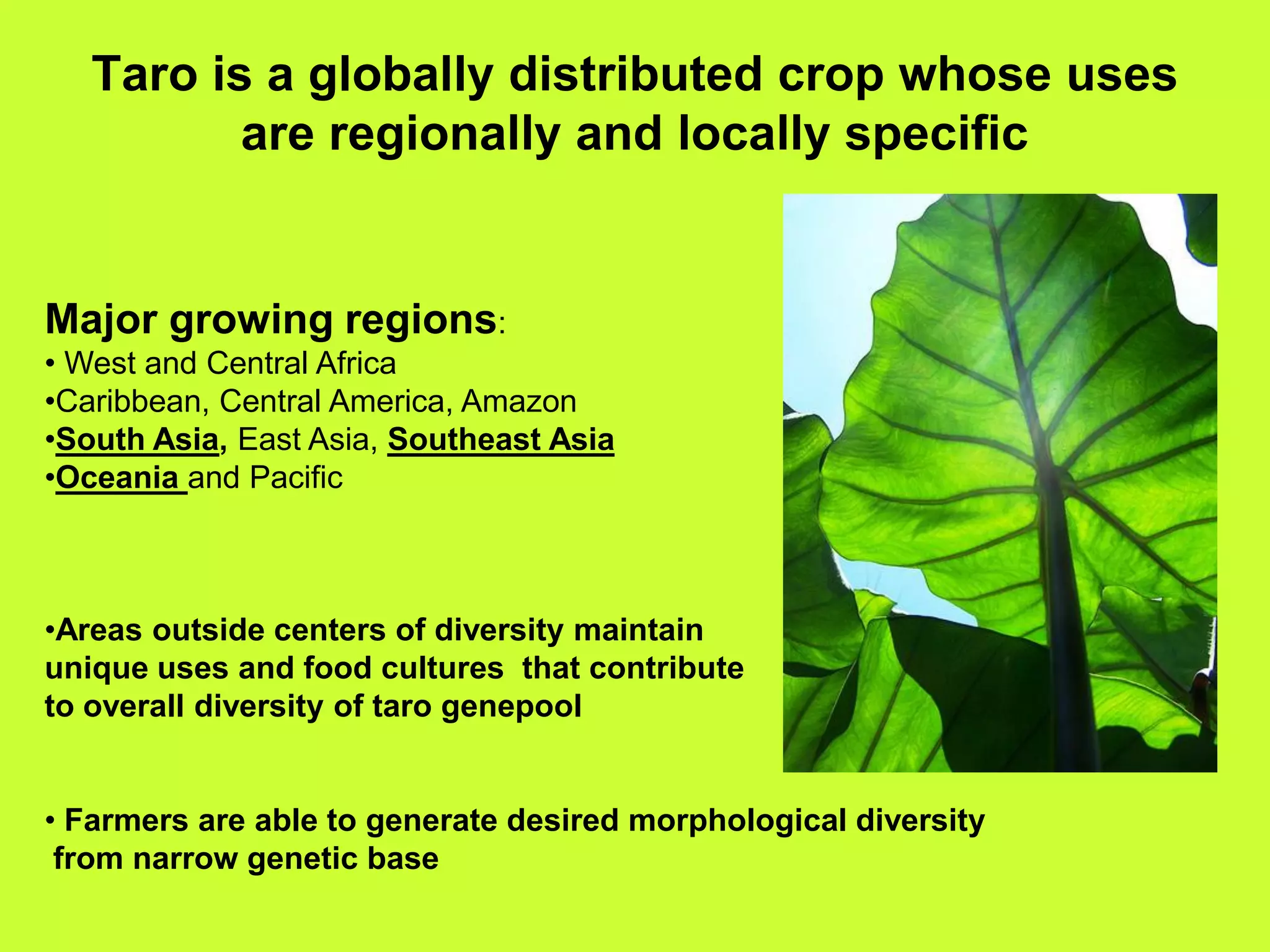 Taro is a globally distributed crop whose uses are regionally and locally specific

Major growing regions:
• West and Central Africa
•Caribbean, Central America, Amazon
•South Asia, East Asia, Southeast Asia
•Oceania and Pacific

•Areas outside centers of diversity maintain unique uses and food cultures that contribute to overall diversity of taro genepool

• Farmers are able to generate desired morphological diversity from narrow genetic base